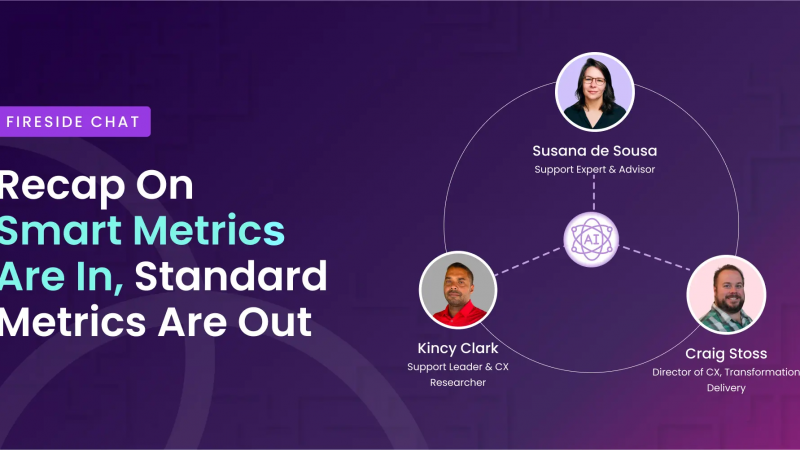 FIRESIDE CHAT

Recap On Smart Metrics Are In, Standard Metrics Are Out

Susana de Sousa
Support Expert & Advisor

AI

Kincy Clark
Support Leader & CX Researcher

Craig Stoss
Director of CX, Transformation Delivery